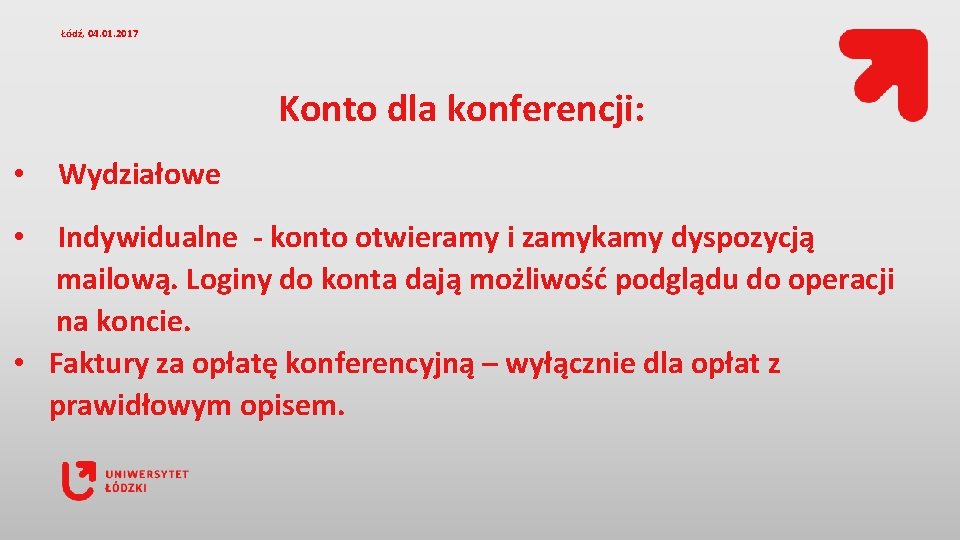 Łódź, 04.01.2017

Konto dla konferencji:

• Wydziałowe

• Indywidualne - konto otwieramy i zamykamy dyspozycją mailową. Loginy do konta dają możliwość podglądu do operacji na koncie.

• Faktury za opłatę konferencyjną – wyłącznie dla opłat z prawidłowym opisem.

UNIWERSYTET ŁÓDZKI